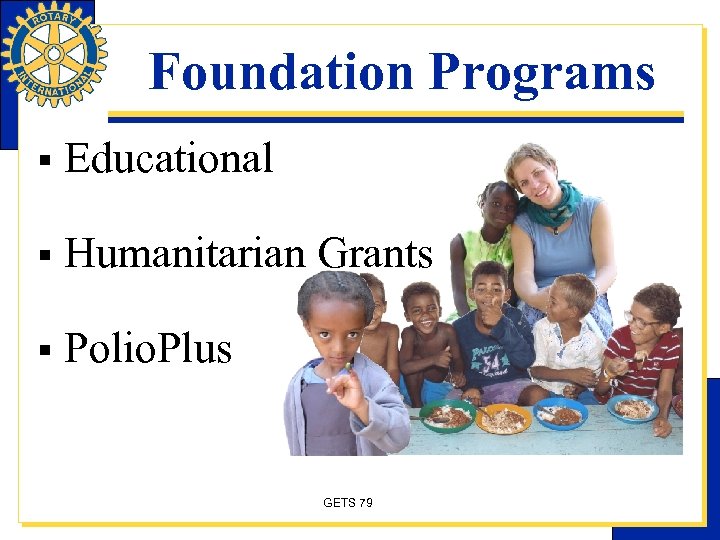 ROTARY INTERNATIONAL

Foundation Programs

▪ Educational

▪ Humanitarian Grants

▪ PolioPlus

54

GETS 79